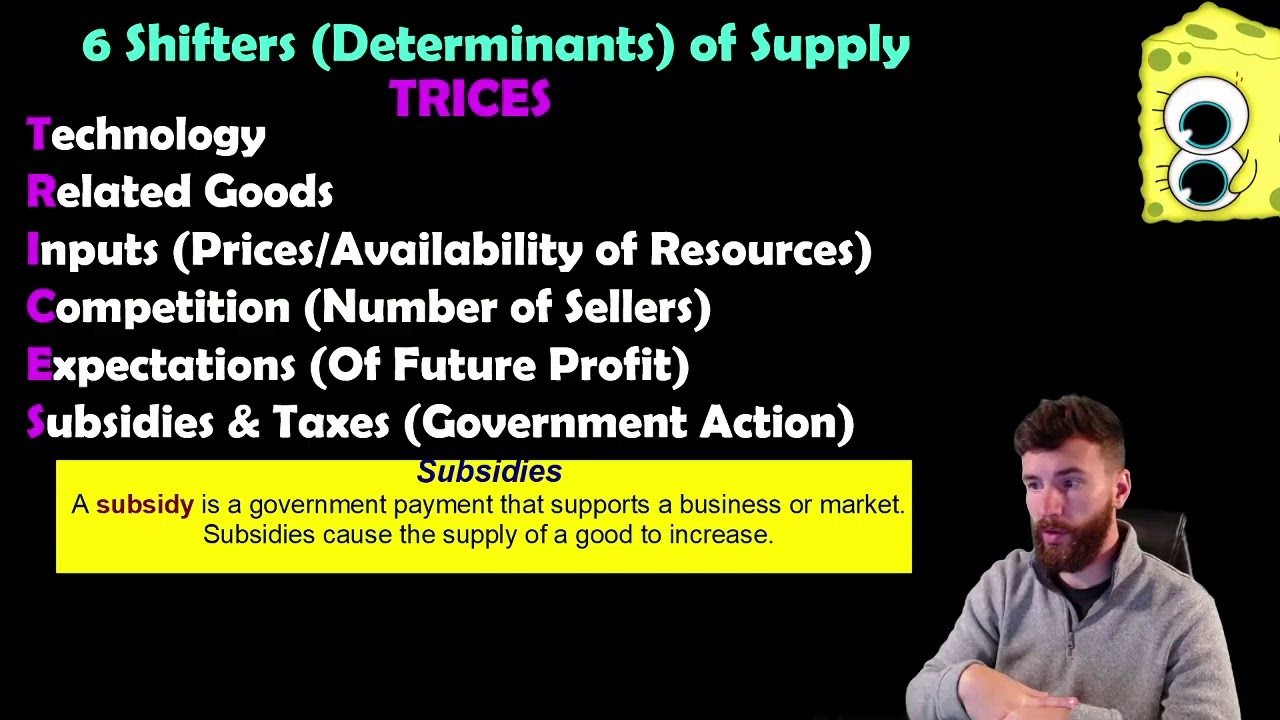 6 Shifters (Determinants) of Supply

TRICES

Technology

Related Goods

Inputs (Prices/Availability of Resources)

Competition (Number of Sellers)

Expectations (Of Future Profit)

Subsidies & Taxes (Government Action)

Subsidies

A subsidy is a government payment that supports a business or market. Subsidies cause the supply of a good to increase.